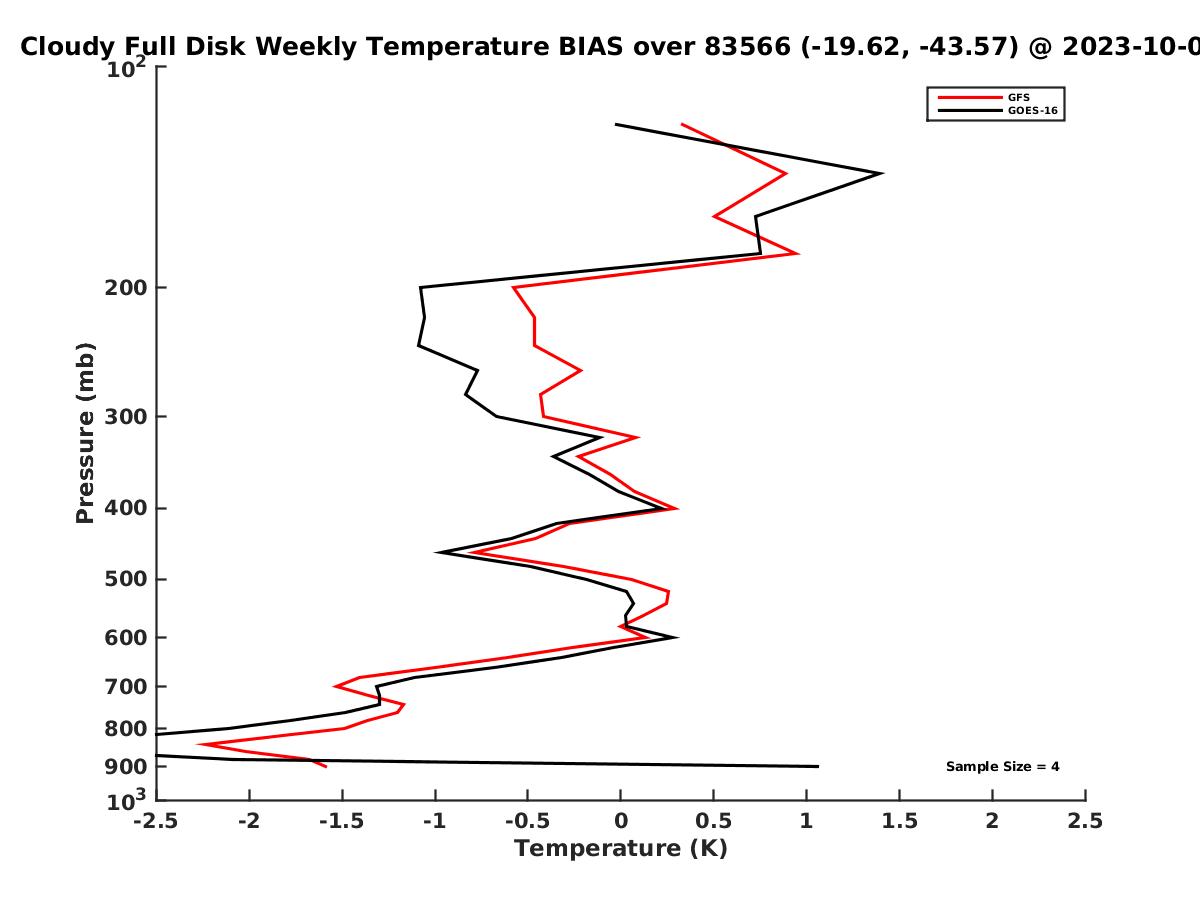 Cloudy Full Disk Weekly Temperature BIAS over 83566 (-19.62, -43.57) @ 2023-10-0

GFS
GOES-16

$10^2$
200
300
400
500
600
700
800
900
$10^3$

Pressure (mb)

Sample Size = 4

-2.5 -2 -1.5 -1 -0.5 0 0.5 1 1.5 2 2.5

Temperature (K)